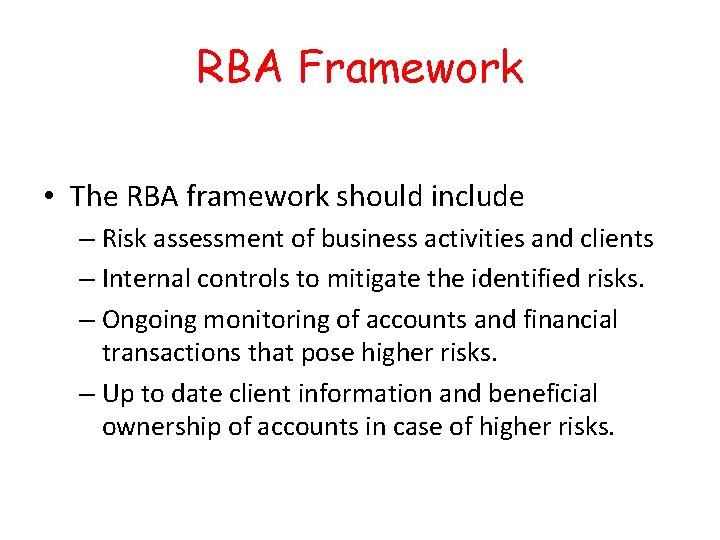 RBA Framework

• The RBA framework should include
– Risk assessment of business activities and clients
– Internal controls to mitigate the identified risks.
– Ongoing monitoring of accounts and financial transactions that pose higher risks.
– Up to date client information and beneficial ownership of accounts in case of higher risks.